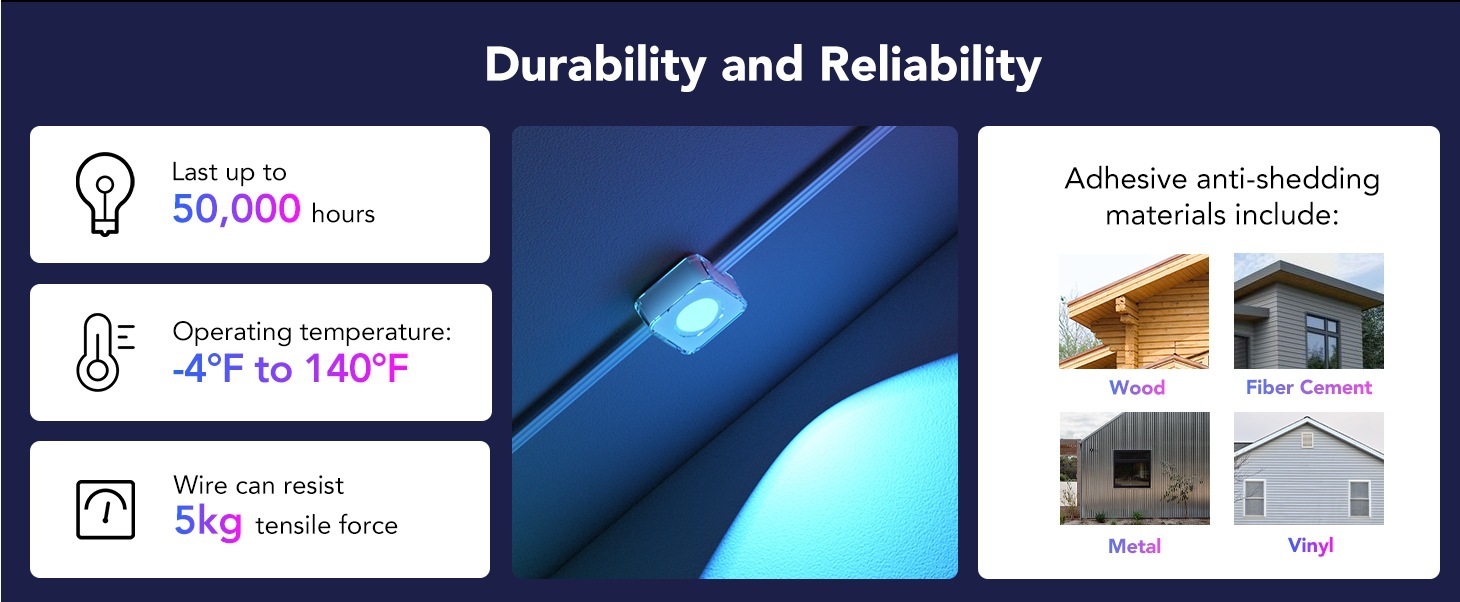 Durability and Reliability

Last up to
50,000 hours

Operating temperature:
-4°F to 140°F

Wire can resist
5kg tensile force

Adhesive anti-shedding materials include:

Wood

Fiber Cement

Metal

Vinyl